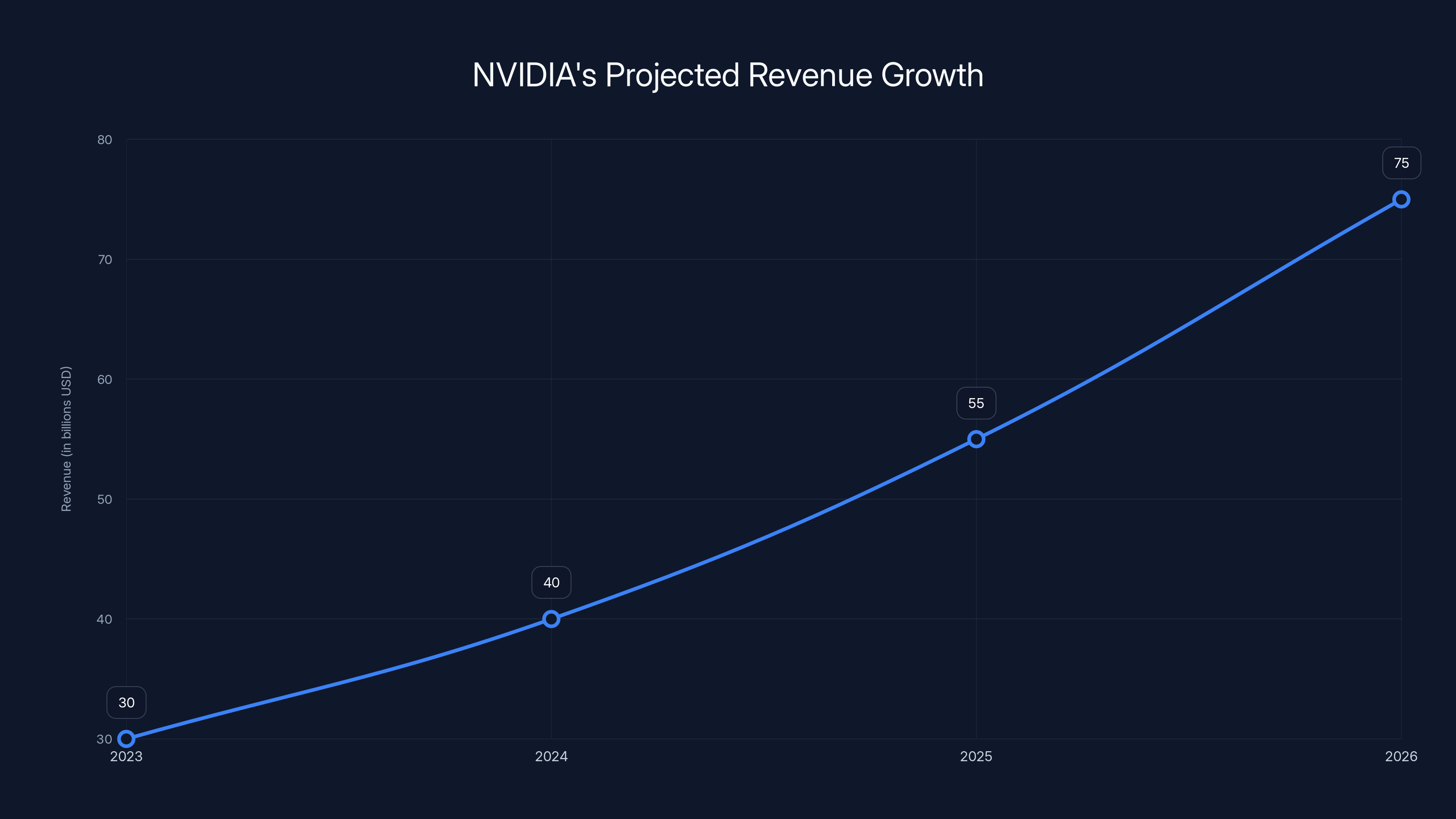 NVIDIA's Projected Revenue Growth

Revenue (in billions USD)

80
70
60
50
40
30

75
55
40
30

2023
2024
2025
2026